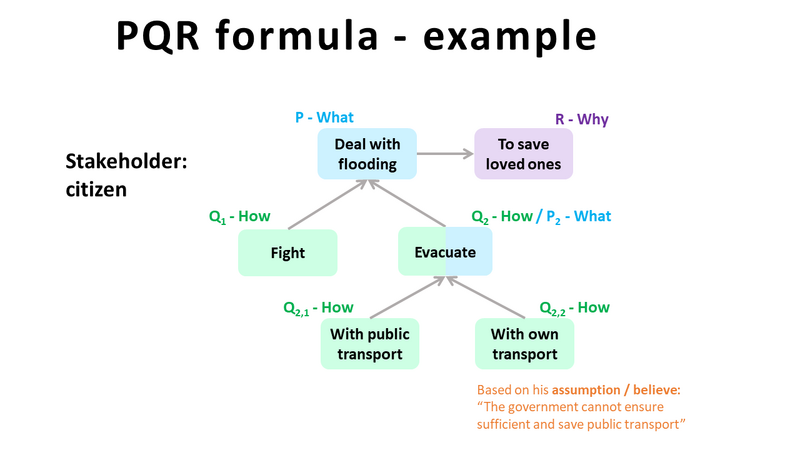 PQR formula - example

Stakeholder: citizen

P - What

Deal with flooding

R - Why

To save loved ones

$Q_1$ - How

Fight

$Q_2$ - How / $P_2$ - What

Evacuate

$Q_{2,1}$ - How

With public transport

$Q_{2,2}$ - How

With own transport

Based on his assumption / believe: "The government cannot ensure sufficient and save public transport"